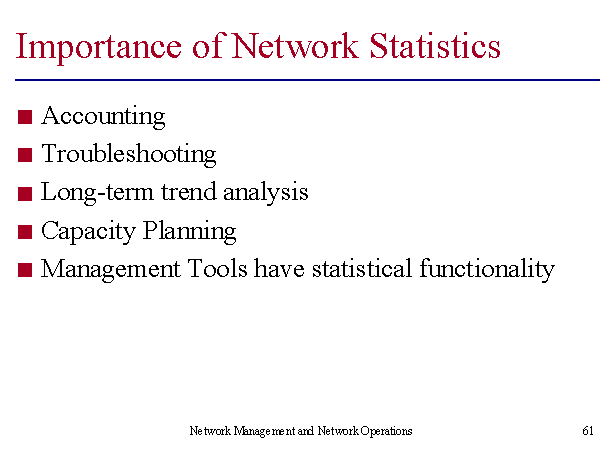 Importance of Network Statistics

■ Accounting
■ Troubleshooting
■ Long-term trend analysis
■ Capacity Planning
■ Management Tools have statistical functionality

Network Management and Network Operations

61